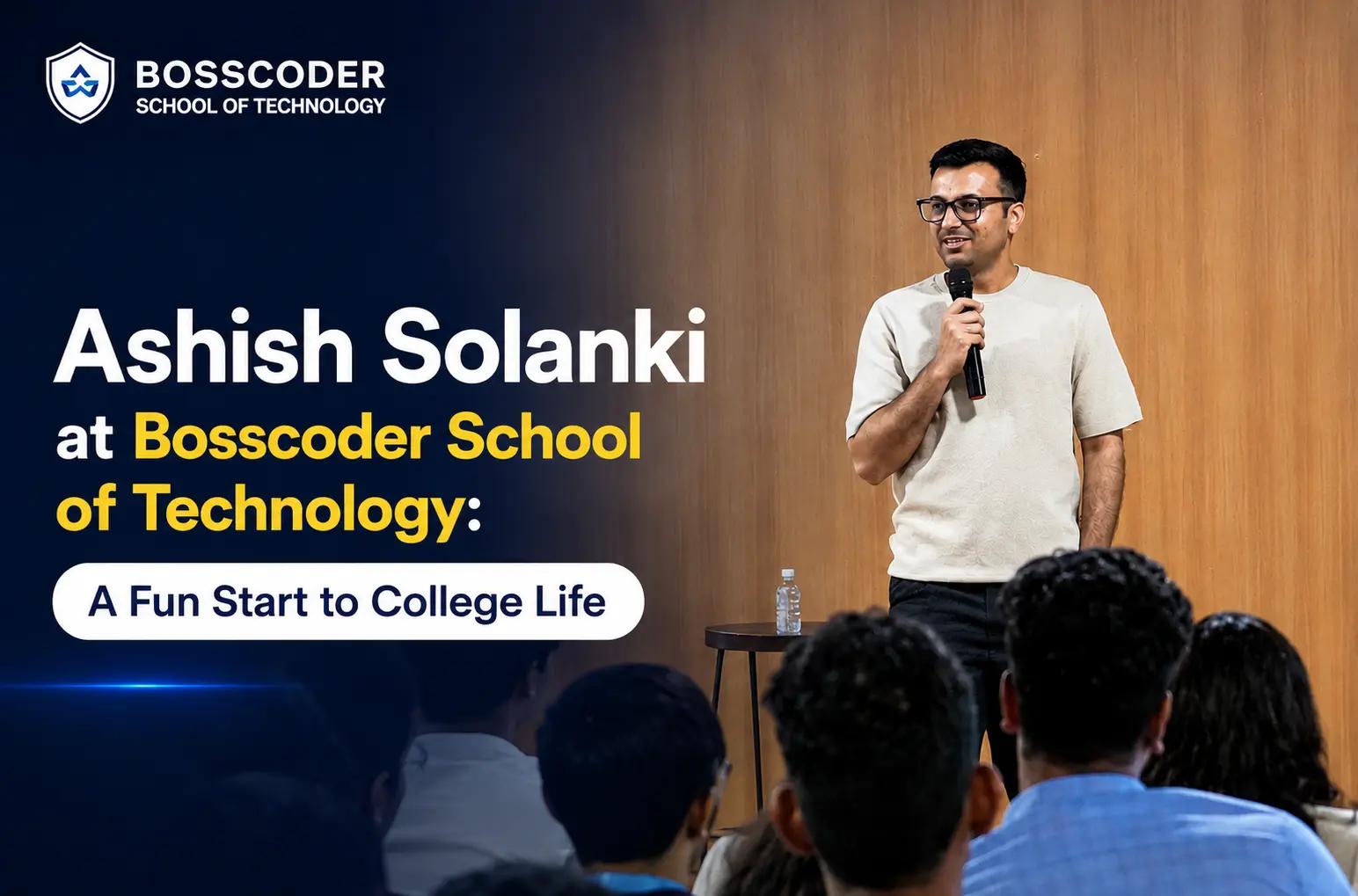 BOSSCODER
SCHOOL OF TECHNOLOGY

Ashish Solanki at Bosscoder School of Technology:

A Fun Start to College Life